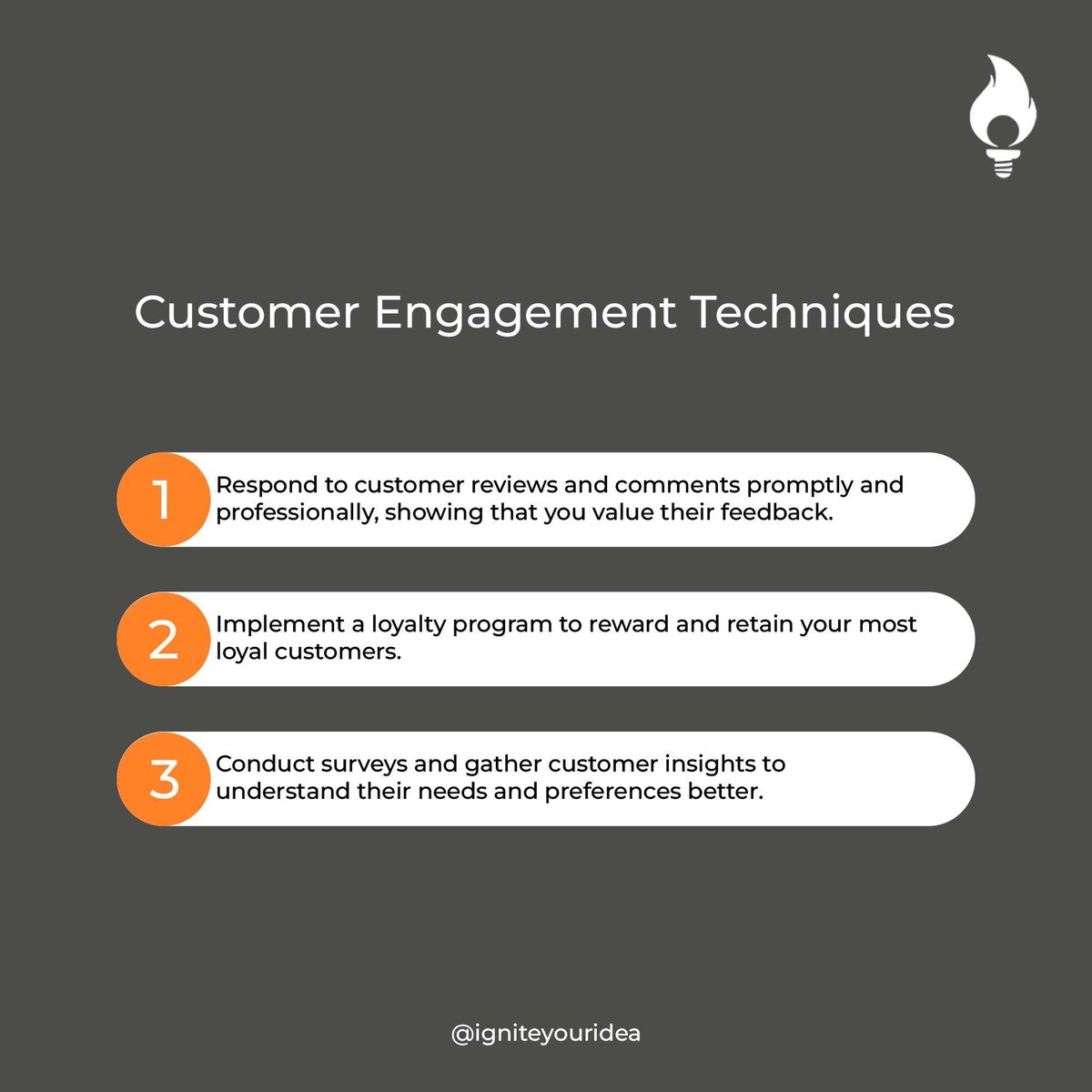 Customer Engagement Techniques

1 Respond to customer reviews and comments promptly and professionally, showing that you value their feedback.

2 Implement a loyalty program to reward and retain your most loyal customers.

3 Conduct surveys and gather customer insights to understand their needs and preferences better.

@igniteyouridea